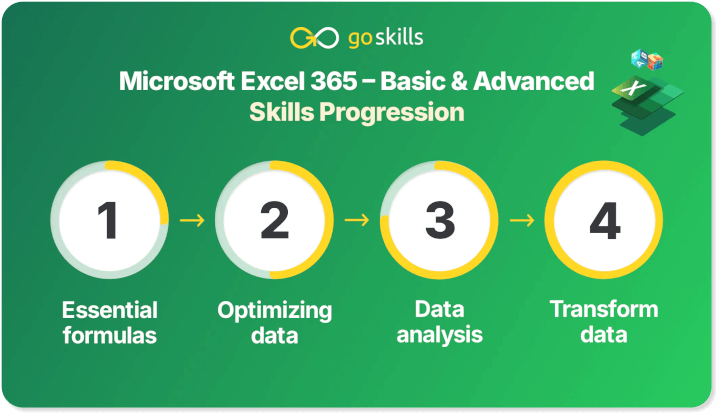 goskills

Microsoft Excel 365 – Basic & Advanced
Skills Progression

X

1 → 2 → 3 → 4

Essential formulas

Optimizing data

Data analysis

Transform data